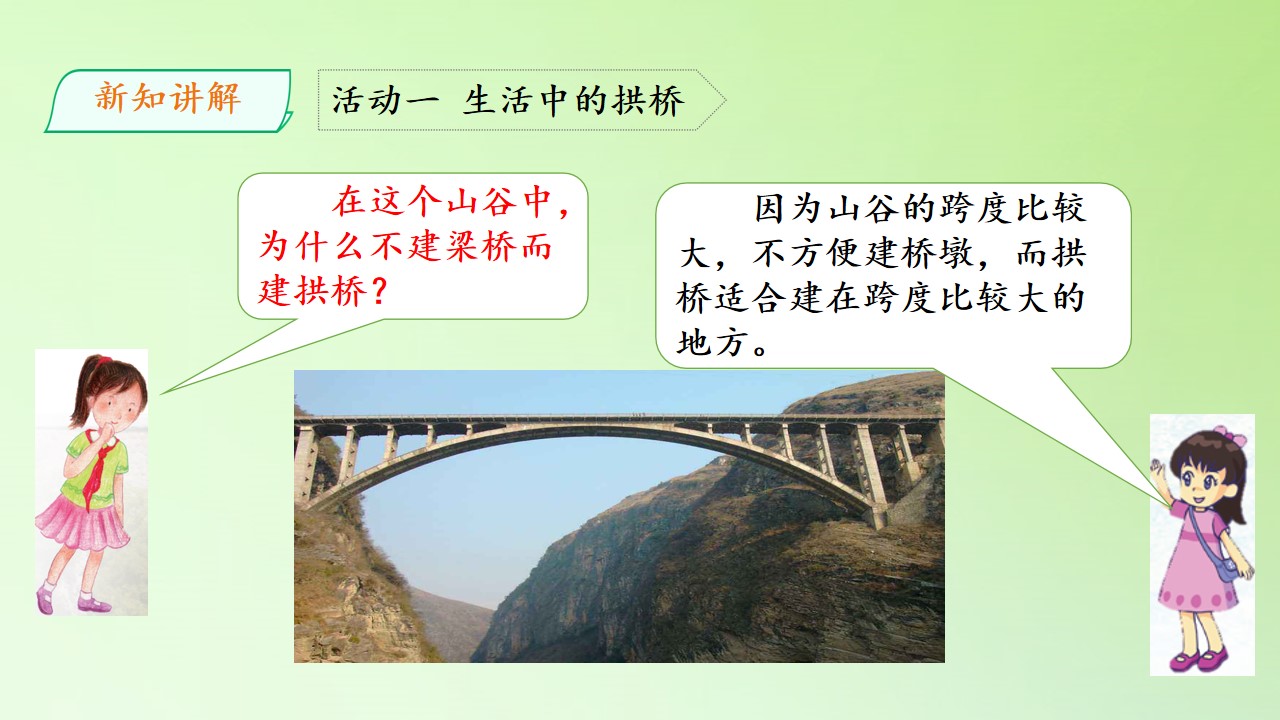 新知讲解

活动一 生活中的拱桥

在这个山谷中，为什么不建梁桥而建拱桥？

因为山谷的跨度比较大，不方便建桥墩，而拱桥适合建在跨度比较大的地方。